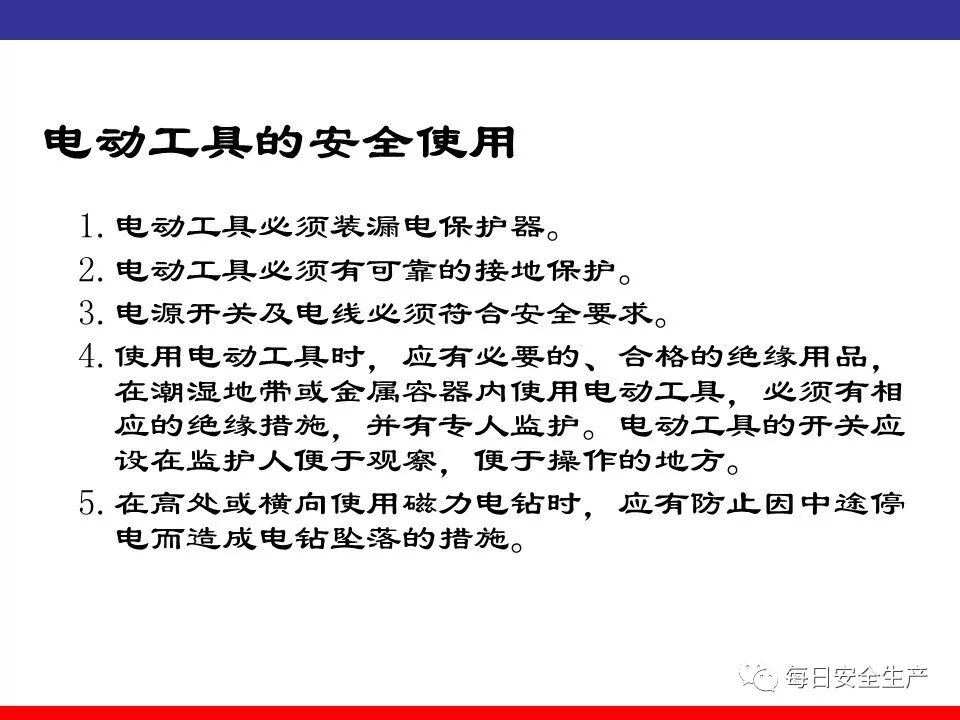 电动工具的安全使用

1. 电动工具必须装漏电保护器。

2. 电动工具必须有可靠的接地保护。

3. 电源开关及电线必须符合安全要求。

4. 使用电动工具时，应有必要的、合格的绝缘用品，在潮湿地带或金属容器内使用电动工具，必须有相应的绝缘措施，并有专人监护。电动工具的开关应设在监护人便于观察，便于操作的地方。

5. 在高处或横向使用磁力电钻时，应有防止因中途停电而造成电钻坠落的措施。

每日安全生产